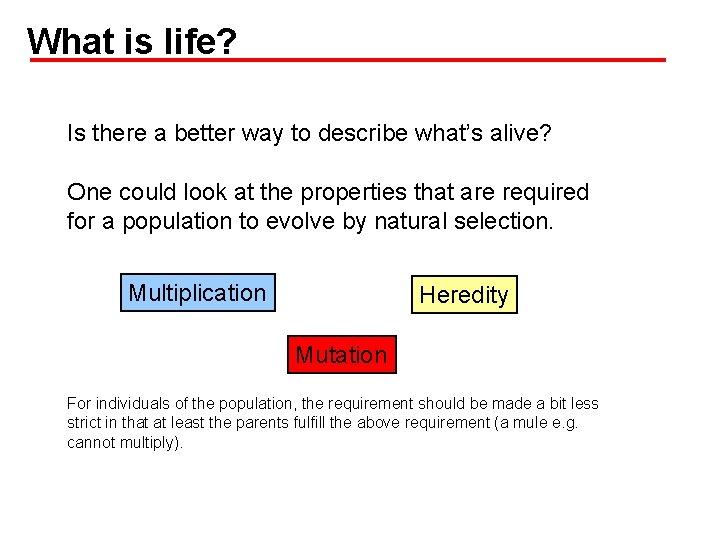 What is life?

Is there a better way to describe what's alive?

One could look at the properties that are required for a population to evolve by natural selection.

Multiplication

Heredity

Mutation

For individuals of the population, the requirement should be made a bit less strict in that at least the parents fulfill the above requirement (a mule e.g. cannot multiply).